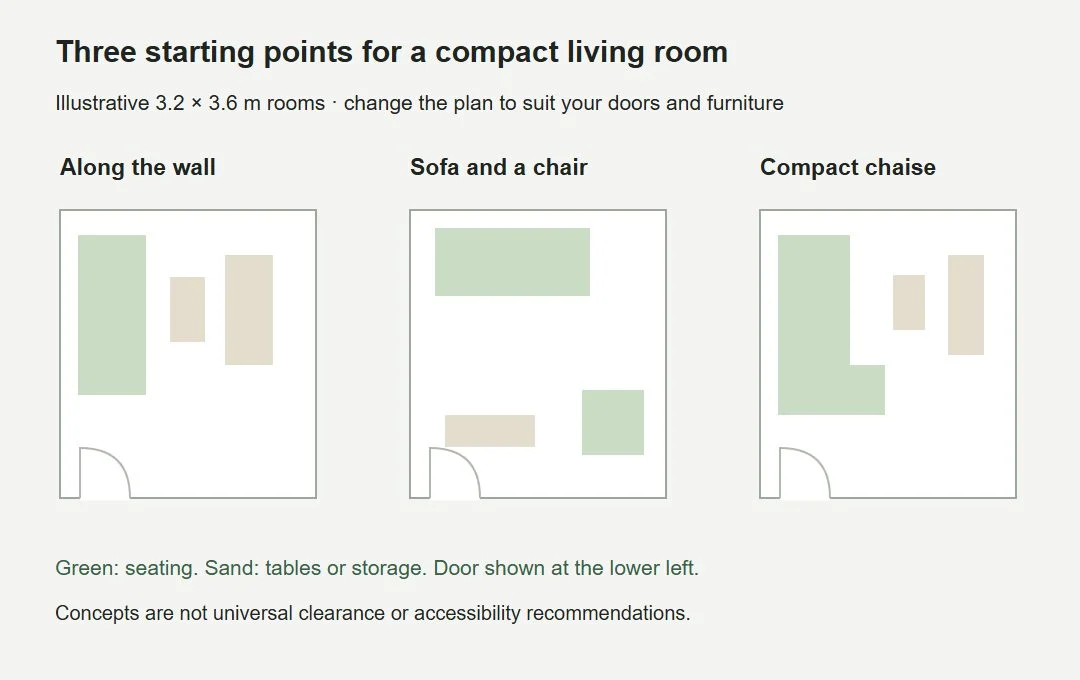 Three starting points for a compact living room

Illustrative 3.2 × 3.6 m rooms · change the plan to suit your doors and furniture

Along the wall

Sofa and a chair

Compact chaise

Green: seating. Sand: tables or storage. Door shown at the lower left.

Concepts are not universal clearance or accessibility recommendations.